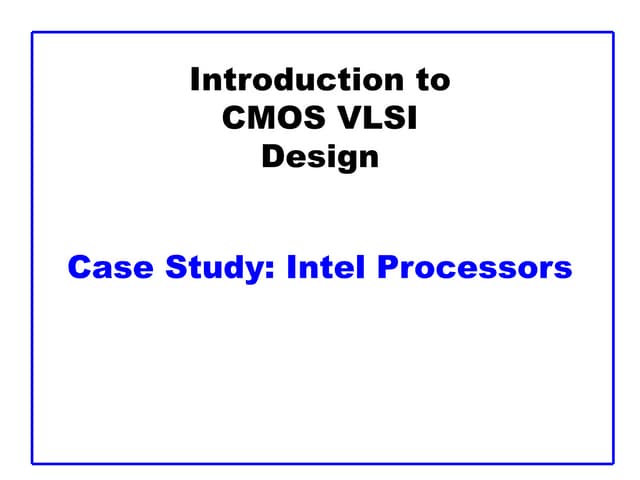 Introduction to CMOS VLSI Design

Case Study: Intel Processors